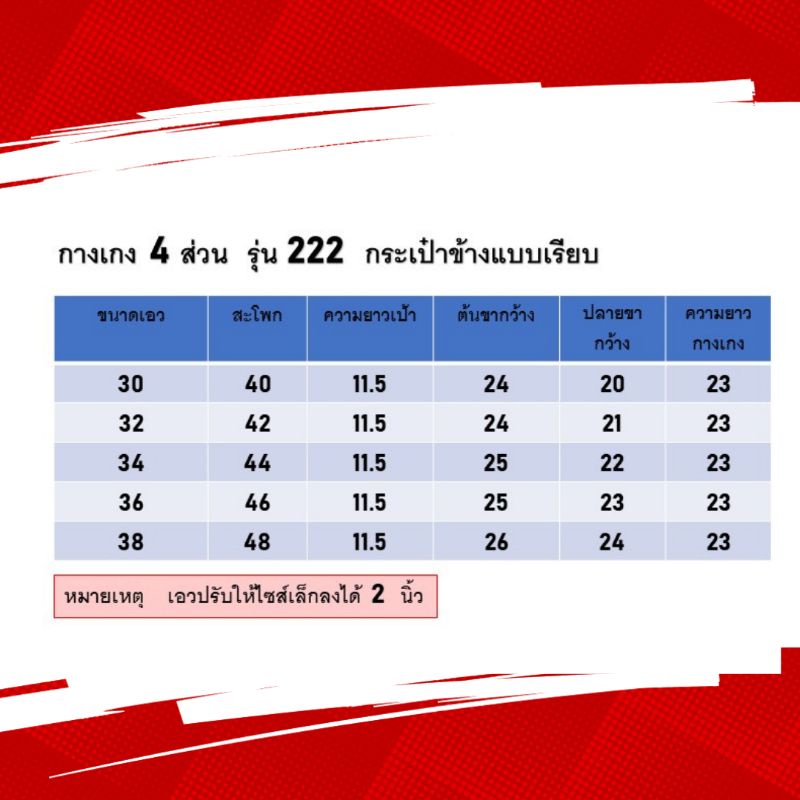 กางเกง 4 ส่วน รุ่น 222 กระเป๋าข้างแบบเรียบ

| ขนาดเอว | สะโพก | ความยาวเป้า | ต้นขากว้าง | ปลายขา กว้าง | ความยาว กางเกง |
|---|---|---|---|---|---|
| 30 | 40 | 11.5 | 24 | 20 | 23 |
| 32 | 42 | 11.5 | 24 | 21 | 23 |
| 34 | 44 | 11.5 | 25 | 22 | 23 |
| 36 | 46 | 11.5 | 25 | 23 | 23 |
| 38 | 48 | 11.5 | 26 | 24 | 23 |

หมายเหตุ เอวปรับให้ไซส์เล็กลงได้ 2 นิ้ว